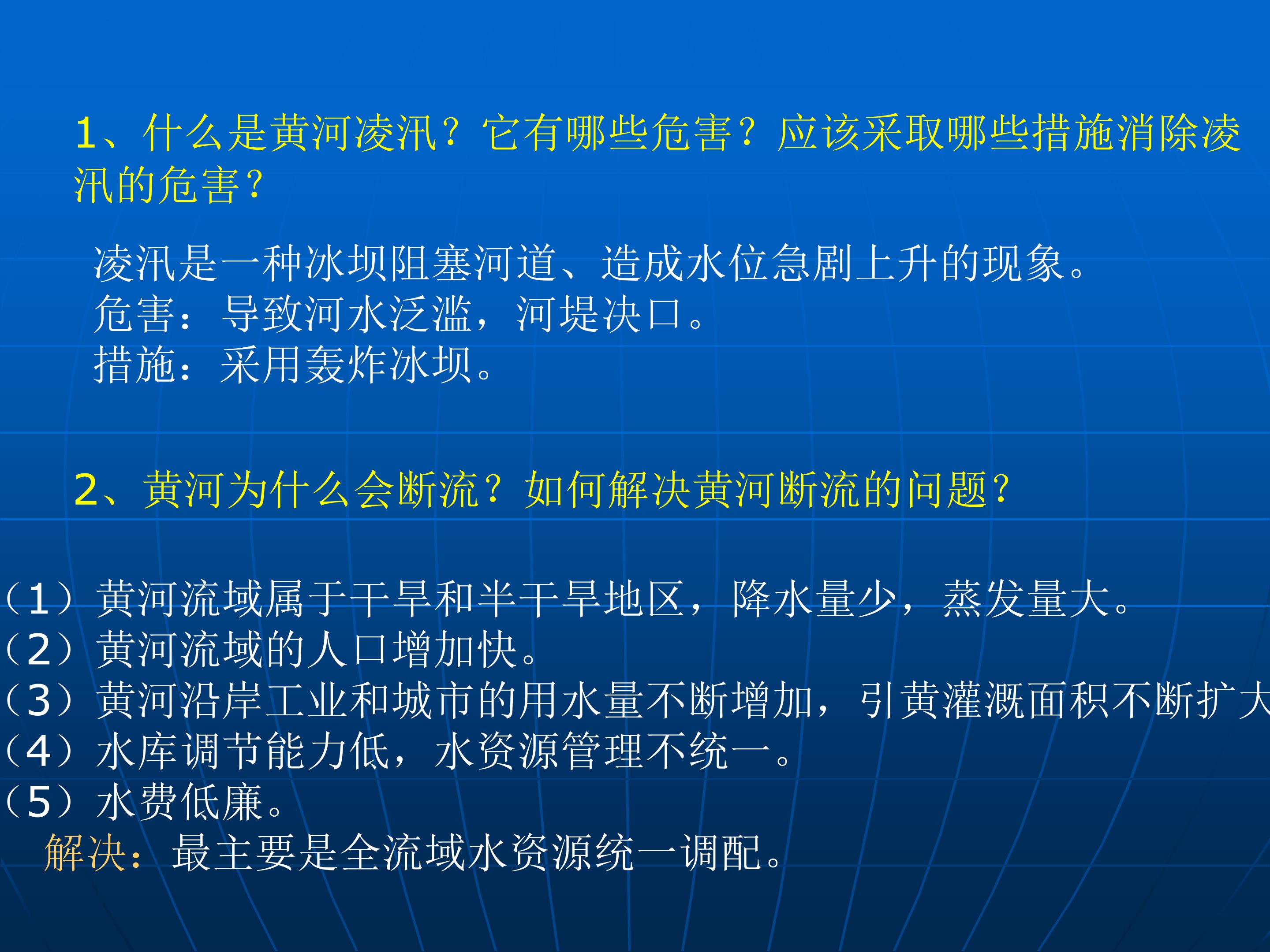 1、什么是黄河凌汛？它有哪些危害？应该采取哪些措施消除凌汛的危害？

凌汛是一种冰坝阻塞河道、造成水位急剧上升的现象。
危害：导致河水泛滥，河堤决口。
措施：采用轰炸冰坝。

2、黄河为什么会断流？如何解决黄河断流的问题？

（1）黄河流域属于干旱和半干旱地区，降水量少，蒸发量大。
（2）黄河流域的人口增加快。
（3）黄河沿岸工业和城市的用水量不断增加，引黄灌溉面积不断扩大
（4）水库调节能力低，水资源管理不统一。
（5）水费低廉。
解决：最主要是全流域水资源统一调配。